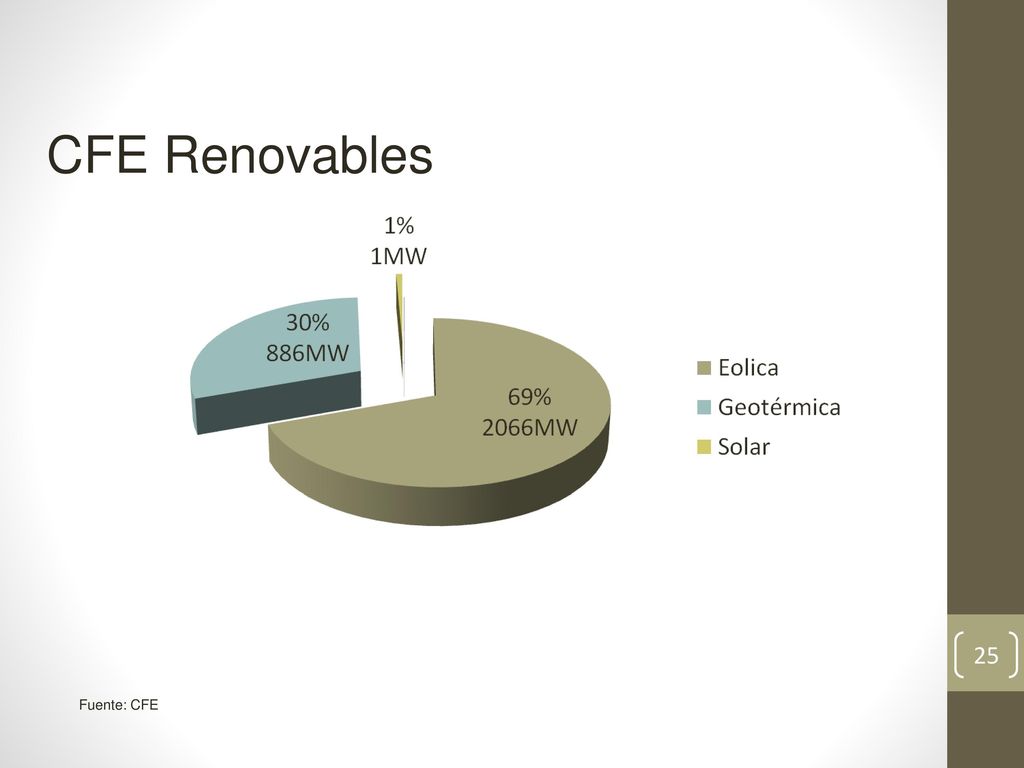 CFE Renovables

1%
1MW

30%
886MW

69%
2066MW

Eolica
Geotérmica
Solar

25

Fuente: CFE